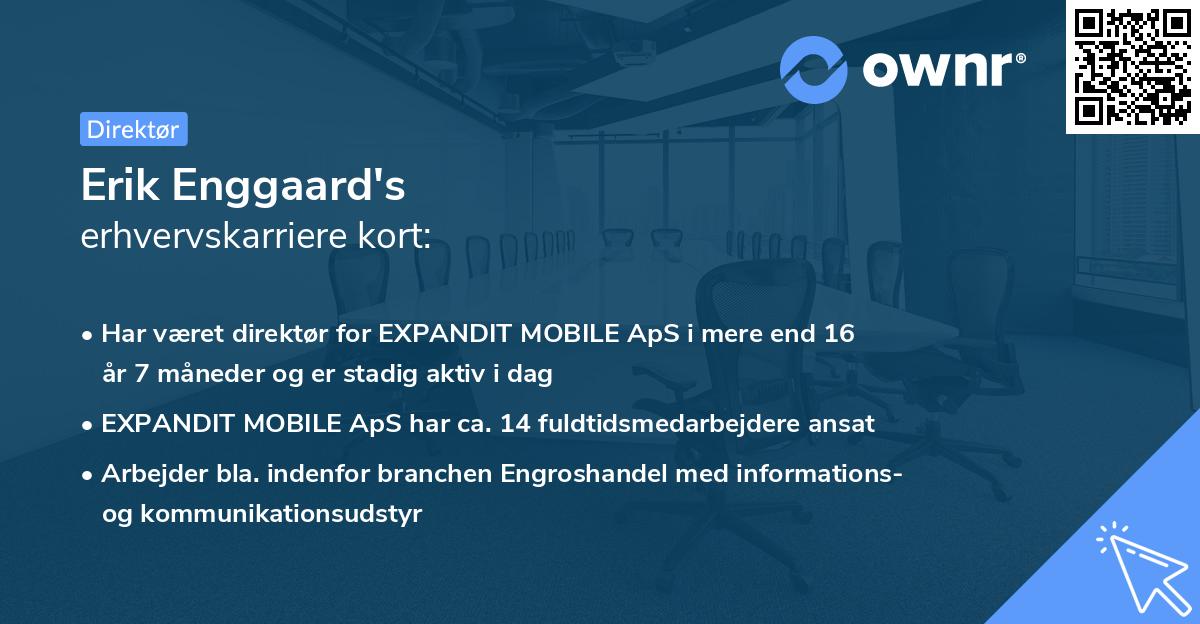 ownr®

Direktør

Erik Enggaard's
erhvervskarriere kort:

• Har været direktør for EXPANDIT MOBILE ApS i mere end 16 år 7 måneder og er stadig aktiv i dag

• EXPANDIT MOBILE ApS har ca. 14 fuldtidsmedarbejdere ansat

• Arbejder bla. indenfor branchen Engroshandel med informations- og kommunikationsudstyr